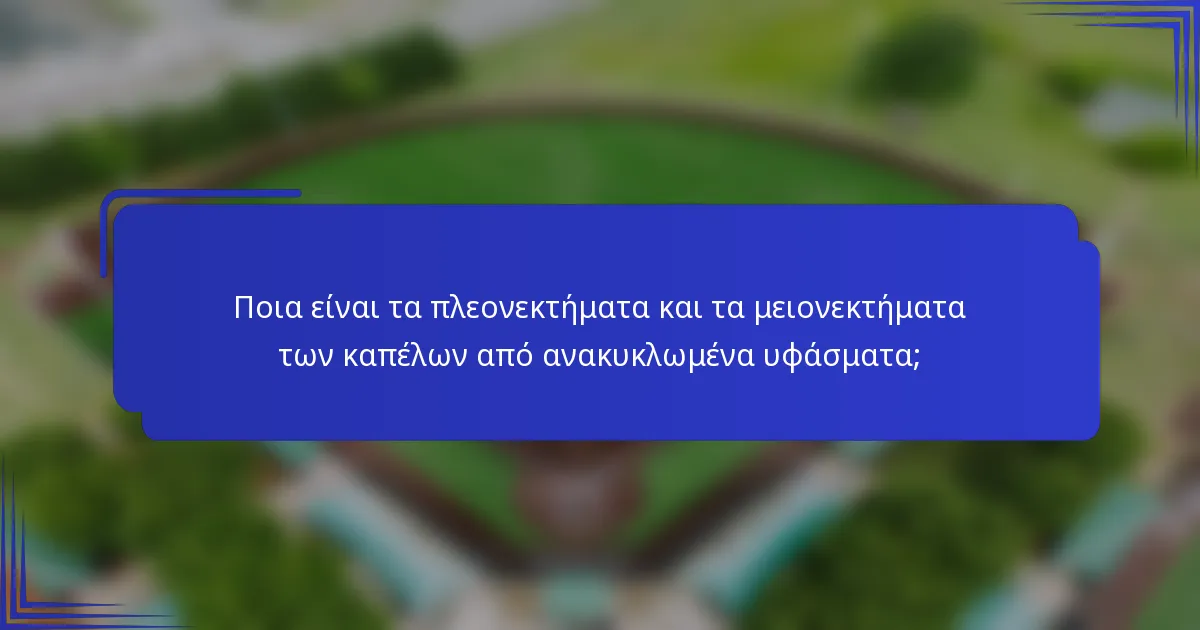 Ποια είναι τα πλεονεκτήματα και τα μειονεκτήματα των καπέλων από ανακυκλωμένα υφάσματα;